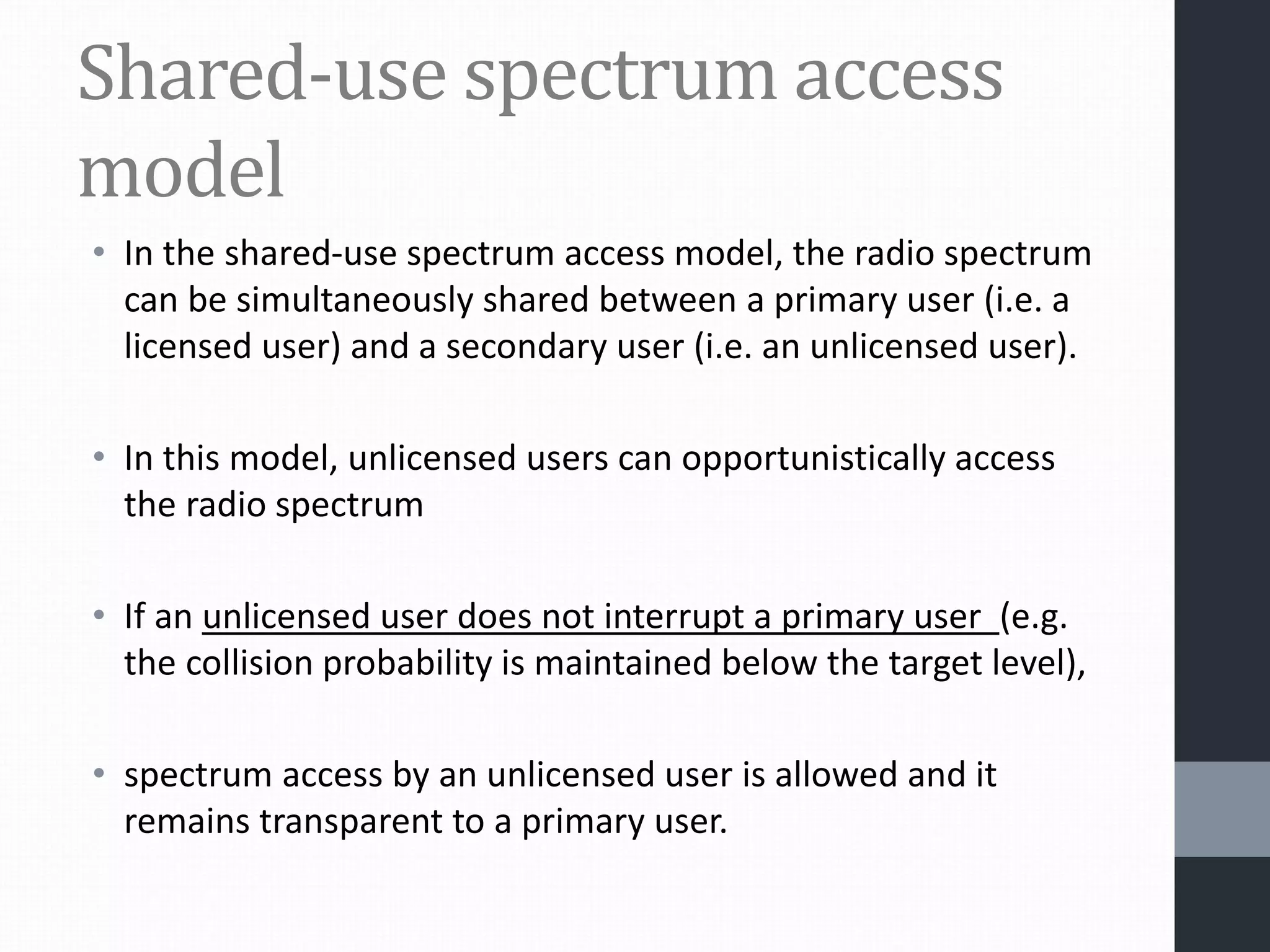 Shared-use spectrum access model

• In the shared-use spectrum access model, the radio spectrum can be simultaneously shared between a primary user (i.e. a licensed user) and a secondary user (i.e. an unlicensed user).

• In this model, unlicensed users can opportunistically access the radio spectrum

• If an unlicensed user does not interrupt a primary user (e.g. the collision probability is maintained below the target level),

• spectrum access by an unlicensed user is allowed and it remains transparent to a primary user.